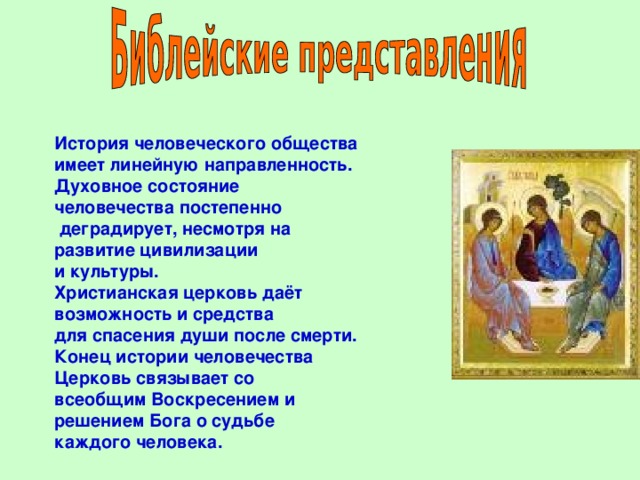 Библейские представления

История человеческого общества имеет линейную направленность. Духовное состояние человечества постепенно деградирует, несмотря на развитие цивилизации и культуры. Христианская церковь даёт возможность и средства для спасения души после смерти. Конец истории человечества Церковь связывает со всеобщим Воскресением и решением Бога о судьбе каждого человека.